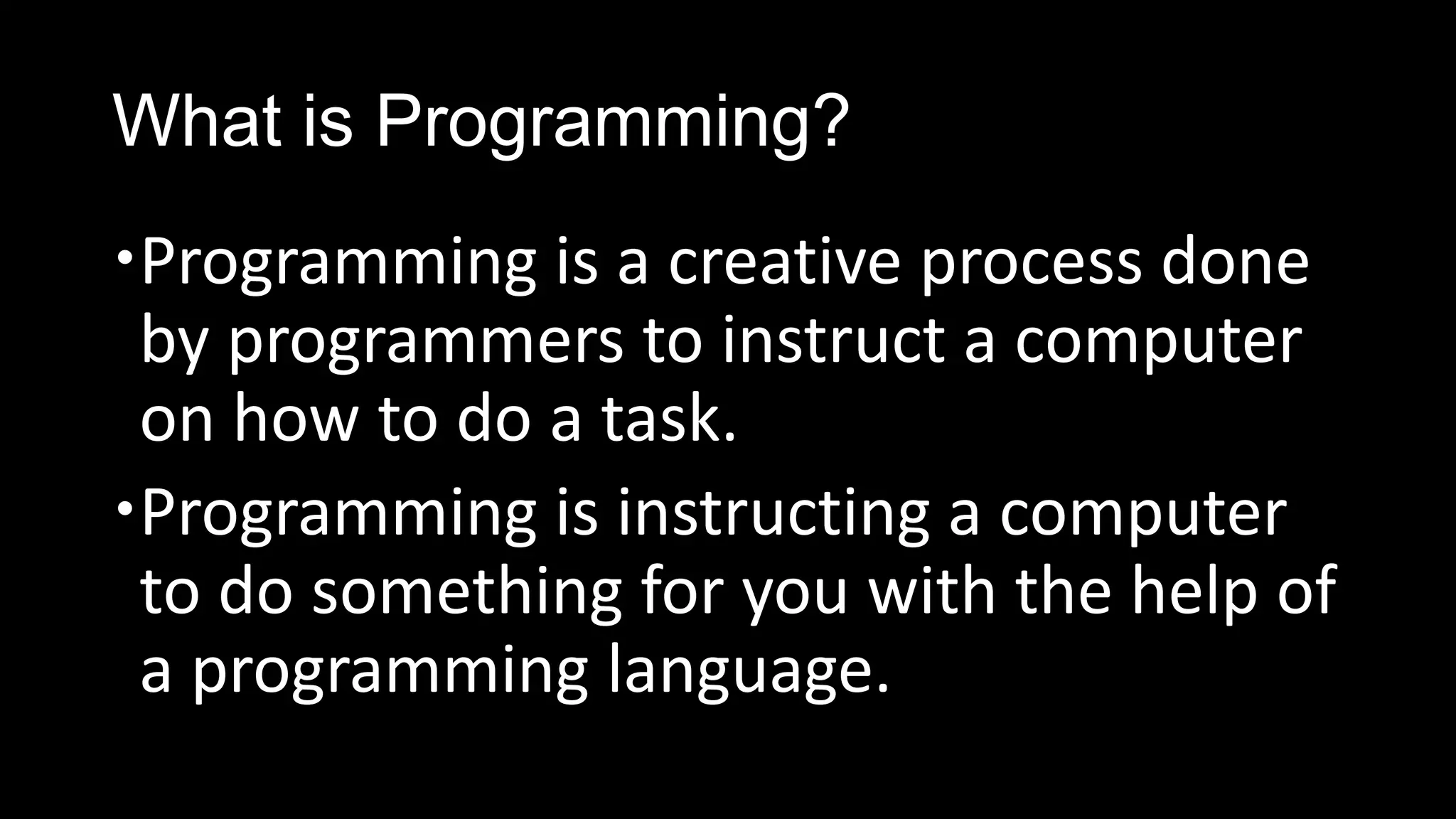 What is Programming?

• Programming is a creative process done by programmers to instruct a computer on how to do a task.

• Programming is instructing a computer to do something for you with the help of a programming language.